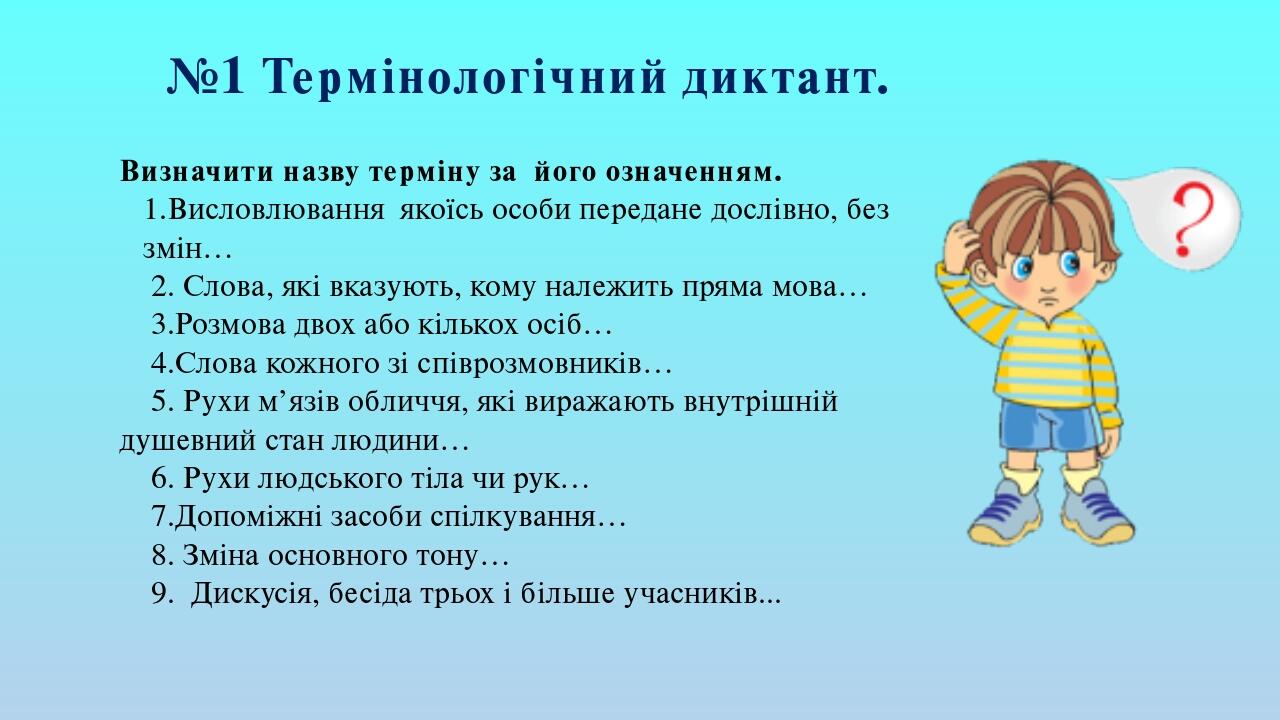 №1 Термінологічний диктант.

Визначити назву терміну за його означенням.

1.Висловлювання якоїсь особи передане дослівно, без змін…

2. Слова, які вказують, кому належить пряма мова…

3.Розмова двох або кількох осіб…

4.Слова кожного зі співрозмовників…

5. Рухи м’язів обличчя, які виражають внутрішній душевний стан людини…

6. Рухи людського тіла чи рук…

7.Допоміжні засоби спілкування…

8. Зміна основного тону…

9. Дискусія, бесіда трьох і більше учасників...

?